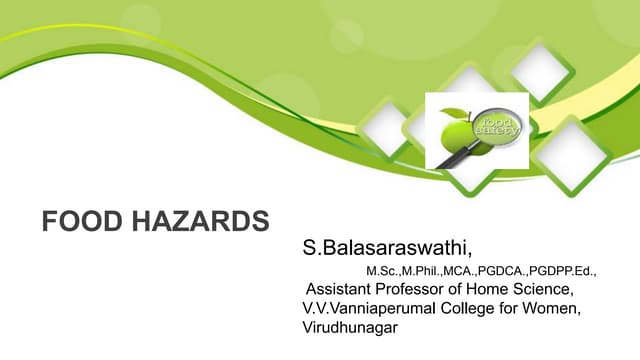 food safety

FOOD HAZARDS

S.Balasaraswathi,
M.Sc.,M.Phil.,MCA.,PGDCA.,PGDPP.Ed.,
Assistant Professor of Home Science,
V.V.Vanniaperumal College for Women,
Virudhunagar